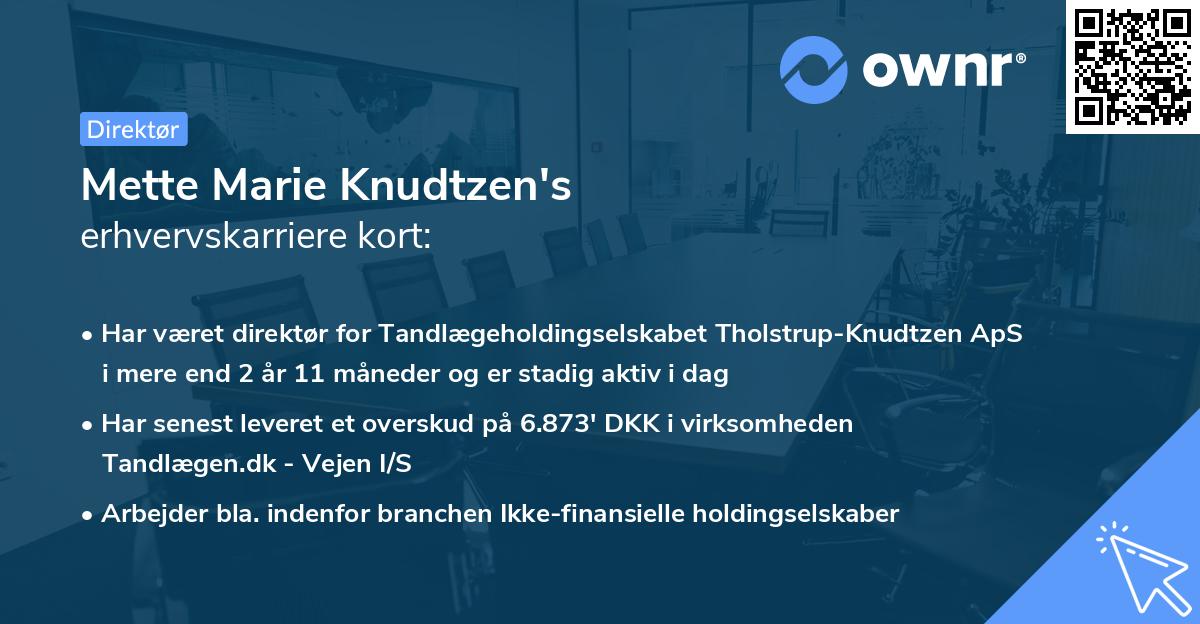 ownr®

Direktør

Mette Marie Knudtzen's
erhvervskarriere kort:

• Har været direktør for Tandlægeholdingselskabet Tholstrup-Knudtzen ApS i mere end 2 år 11 måneder og er stadig aktiv i dag

• Har senest leveret et overskud på 6.873' DKK i virksomheden Tandlægen.dk - Vejen I/S

• Arbejder bla. indenfor branchen Ikke-finansielle holdingselskaber